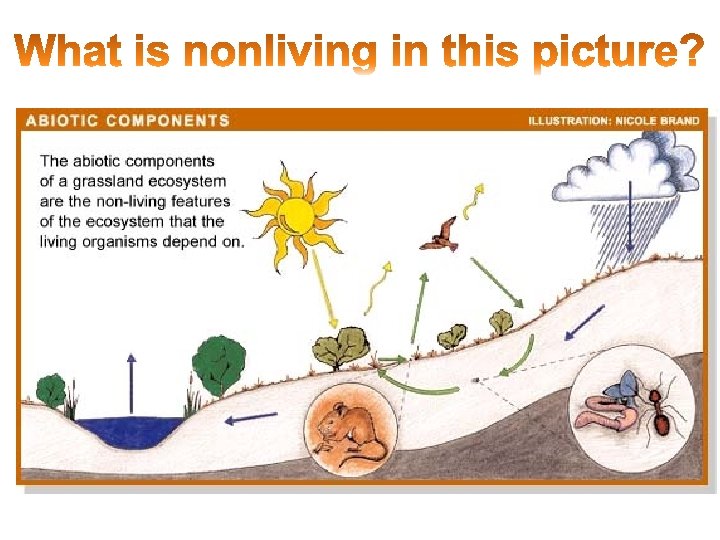 What is nonliving in this picture?

ABIOTIC COMPONENTS

ILLUSTRATION: NICOLE BRAND

The abiotic components of a grassland ecosystem are the non-living features of the ecosystem that the living organisms depend on.